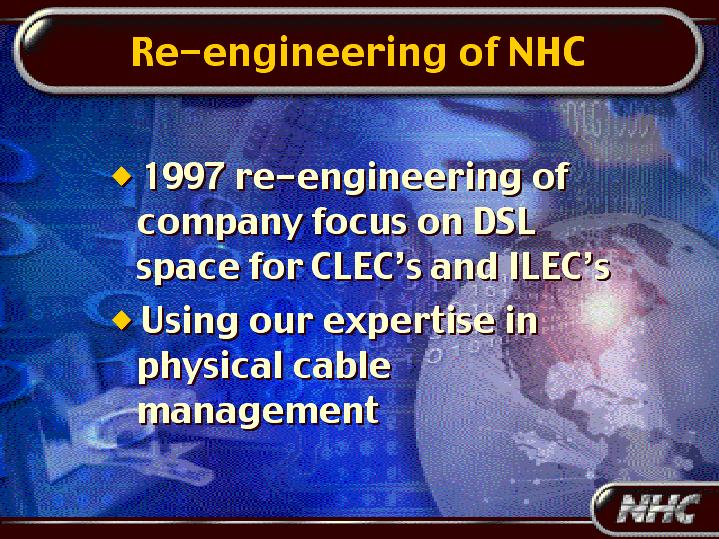 Re-engineering of NHC

◆ 1997 re-engineering of company focus on DSL space for CLEC's and ILEC's

◆ Using our expertise in physical cable management

NHC